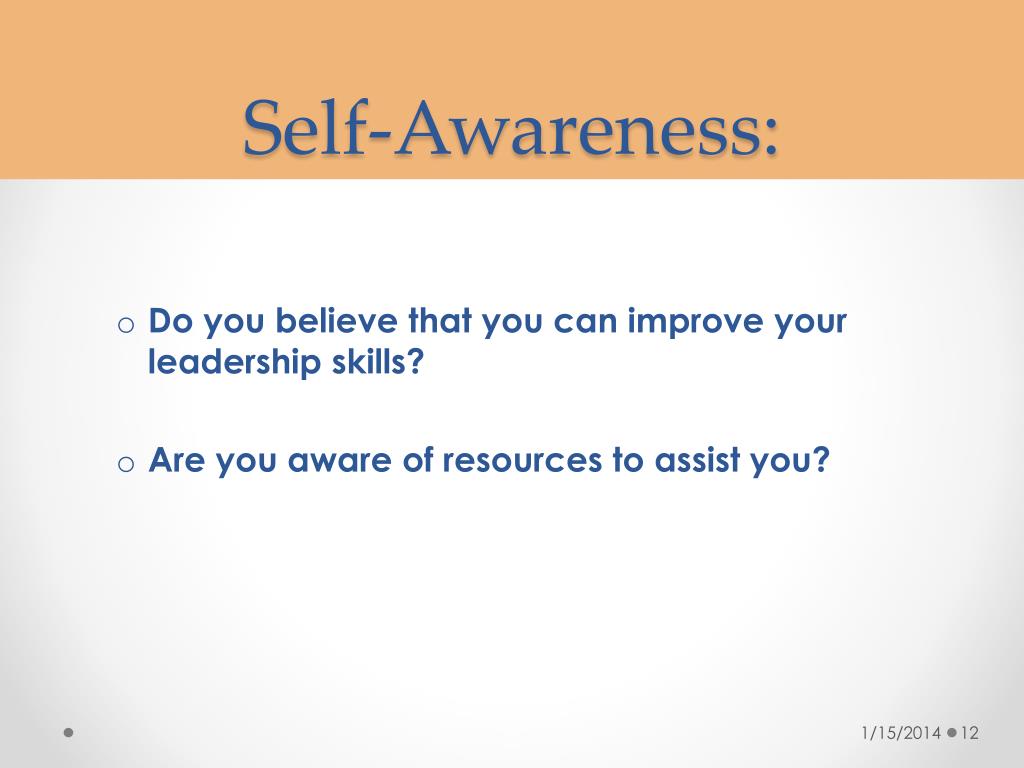 Self-Awareness:

o Do you believe that you can improve your leadership skills?

o Are you aware of resources to assist you?

1/15/2014 12